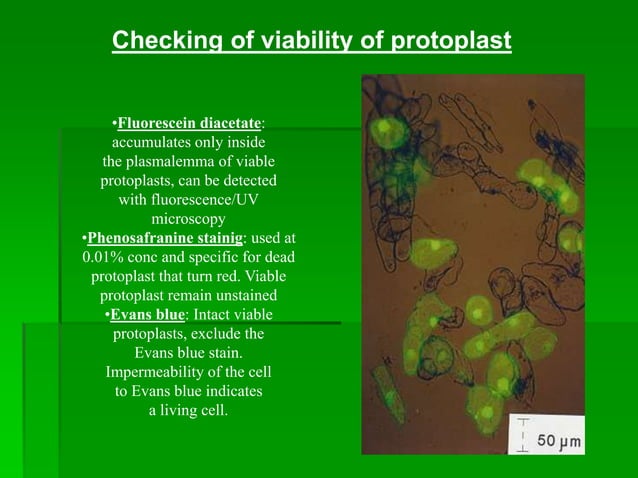 Checking of viability of protoplast

•Fluorescein diacetate: accumulates only inside the plasmalemma of viable protoplasts, can be detected with fluorescence/UV microscopy
•Phenosafranine stainig: used at 0.01% conc and specific for dead protoplast that turn red. Viable protoplast remain unstained
•Evans blue: Intact viable protoplasts, exclude the Evans blue stain. Impermeability of the cell to Evans blue indicates a living cell.

50 μm